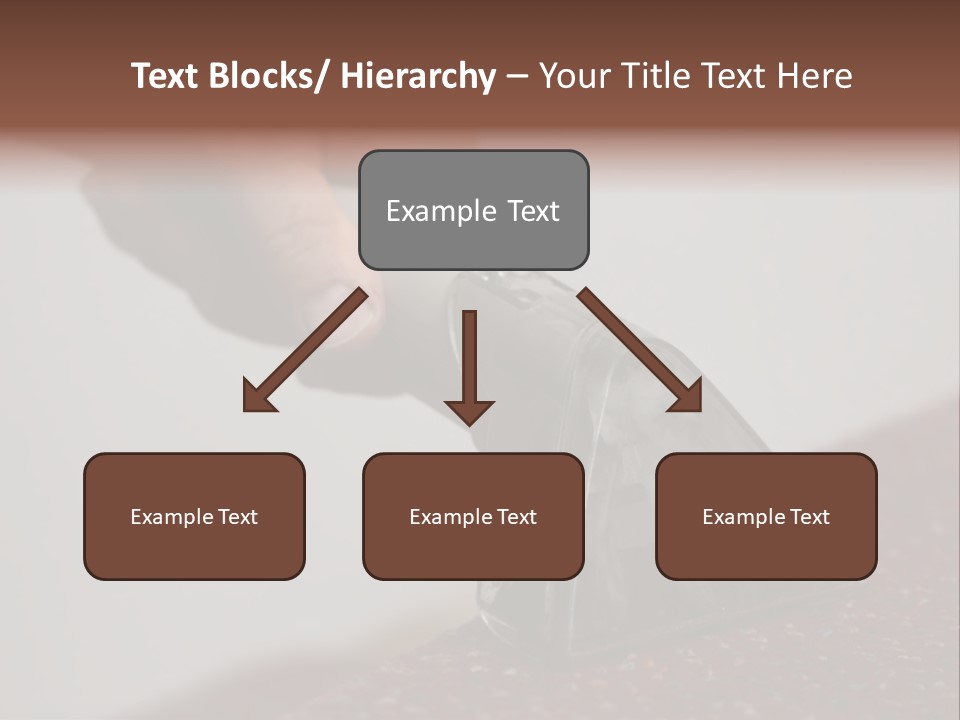 Text Blocks/ Hierarchy – Your Title Text Here

Example Text

Example Text

Example Text

Example Text